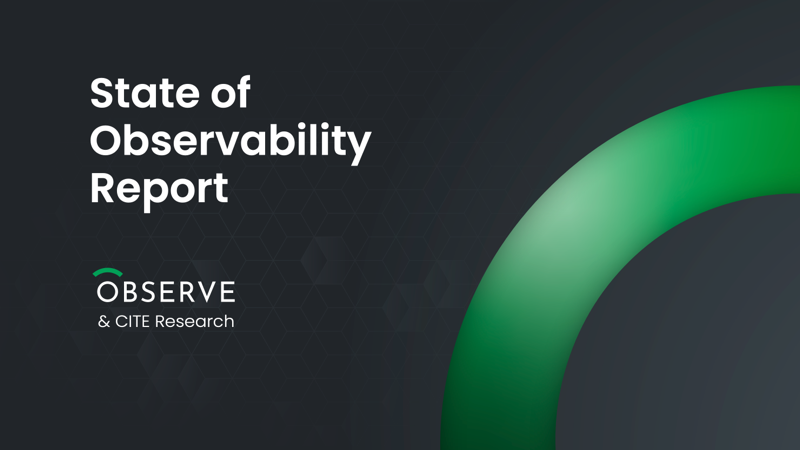 State of Observability Report

OBSERVE
& CITE Research